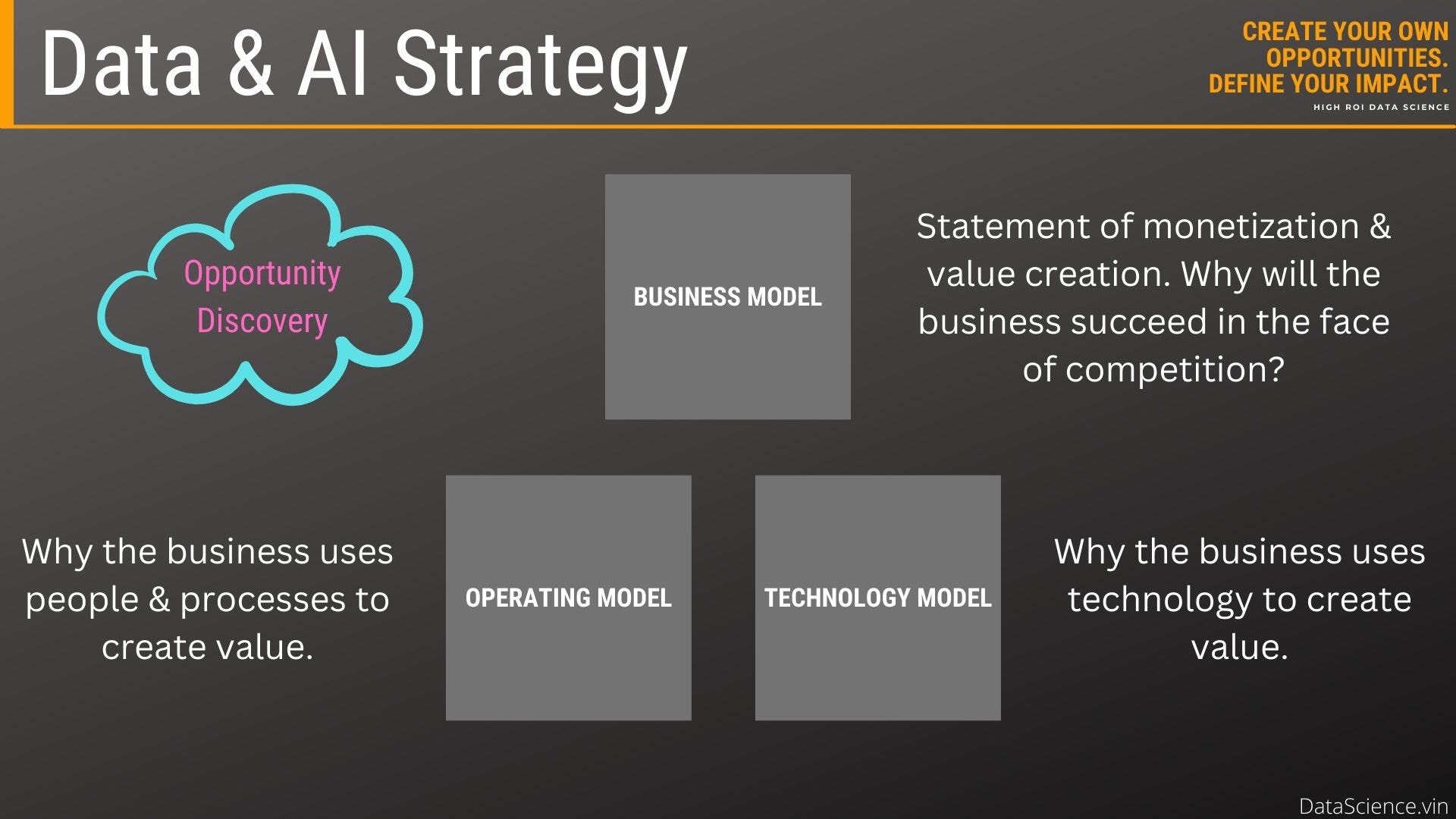 Data & AI Strategy

CREATE YOUR OWN OPPORTUNITIES. DEFINE YOUR IMPACT.
HIGH ROI DATA SCIENCE

Opportunity Discovery

BUSINESS MODEL

Statement of monetization & value creation. Why will the business succeed in the face of competition?

Why the business uses people & processes to create value.

OPERATING MODEL

TECHNOLOGY MODEL

Why the business uses technology to create value.

DataScience.vin